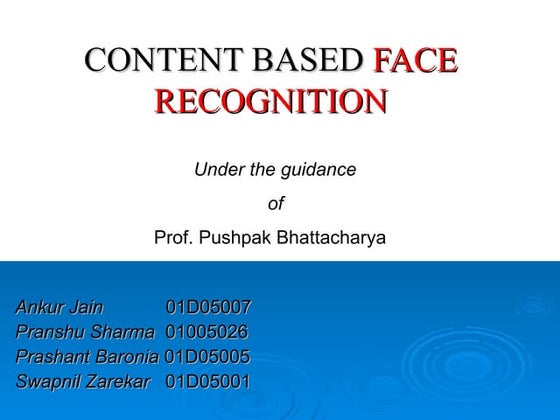 CONTENT BASED FACE RECOGNITION

Under the guidance

of

Prof. Pushpak Bhattacharya

Ankur Jain 01D05007
Pranshu Sharma 01005026
Prashant Baronia 01D05005
Swapnil Zarekar 01D05001